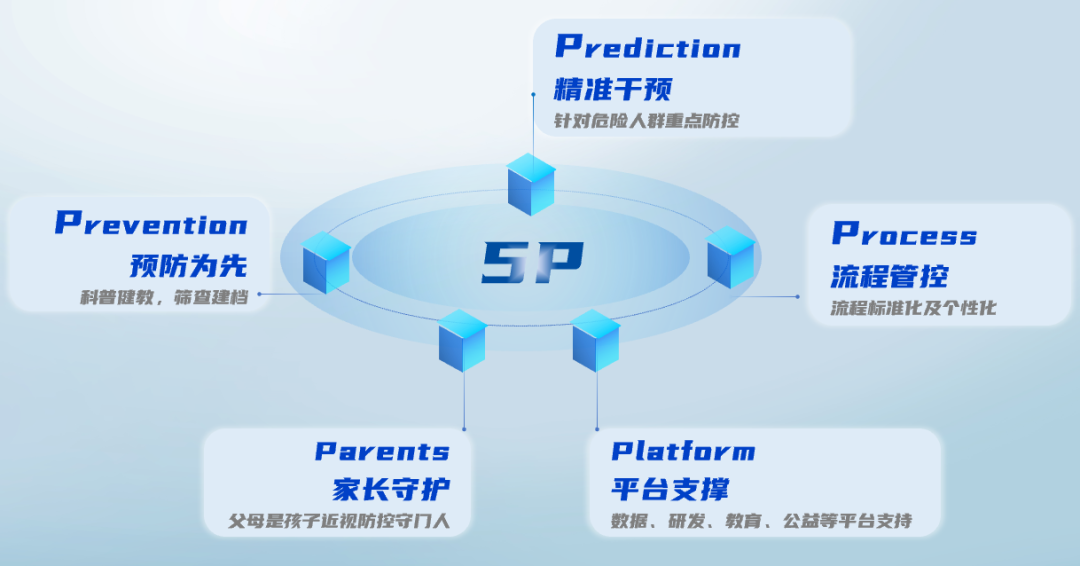 Prediction
精准干预
针对危险人群重点防控

Prevention
预防为先
科普健教，筛查建档

5P

Process
流程管控
流程标准化及个性化

Parents
家长守护
父母是孩子近视防控守门人

Platform
平台支撑
数据、研发、教育、公益等平台支持